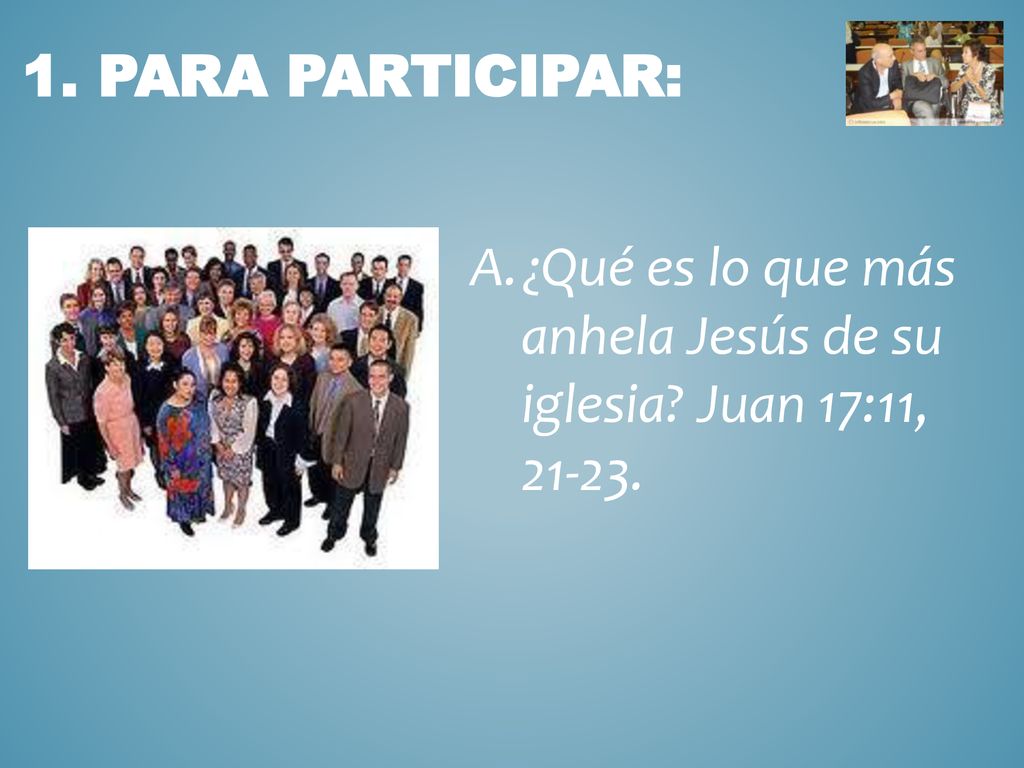 1. PARA PARTICIPAR:

A. ¿Qué es lo que más anhela Jesús de su iglesia? Juan 17:11, 21-23.